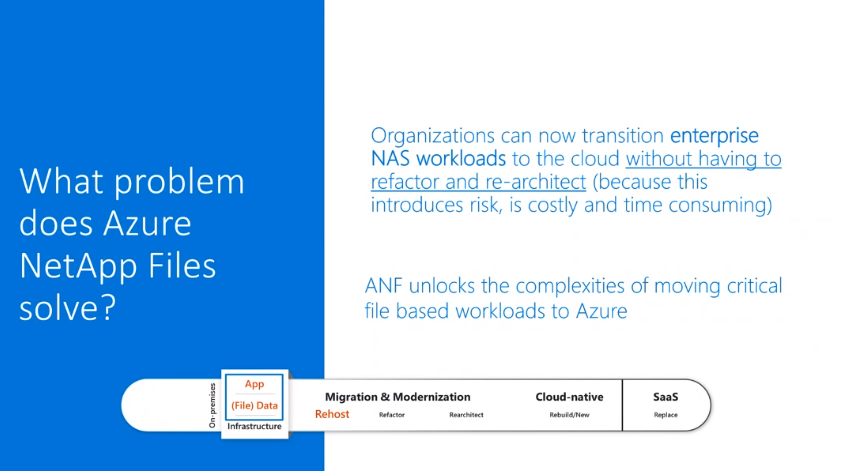 What problem does Azure NetApp Files solve?

Organizations can now transition enterprise NAS workloads to the cloud without having to refactor and re-architect (because this introduces risk, is costly and time consuming)

ANF unlocks the complexities of moving critical file based workloads to Azure

On-premises

App

(File) Data

Infrastructure

Migration & Modernization

Rehost

Refactor

Rearchitect

Cloud-native

Rebuild/New

SaaS

Replace